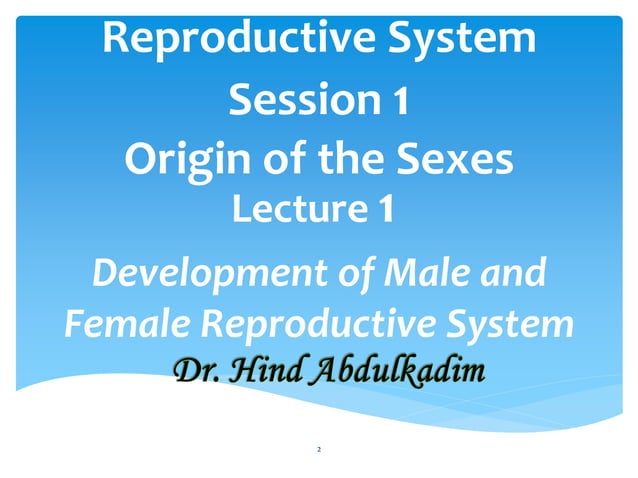 Reproductive System

Session 1

Origin of the Sexes

Lecture 1

Development of Male and Female Reproductive System

Dr. Hind Abdulkadim

2